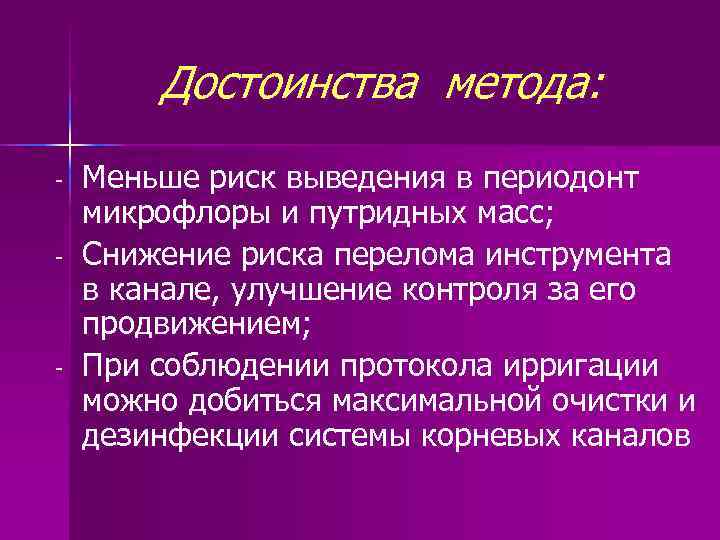 Достоинства метода:

- Меньше риск выведения в периодонт микрофлоры и путридных масс;
- Снижение риска перелома инструмента в канале, улучшение контроля за его продвижением;
- При соблюдении протокола ирригации можно добиться максимальной очистки и дезинфекции системы корневых каналов